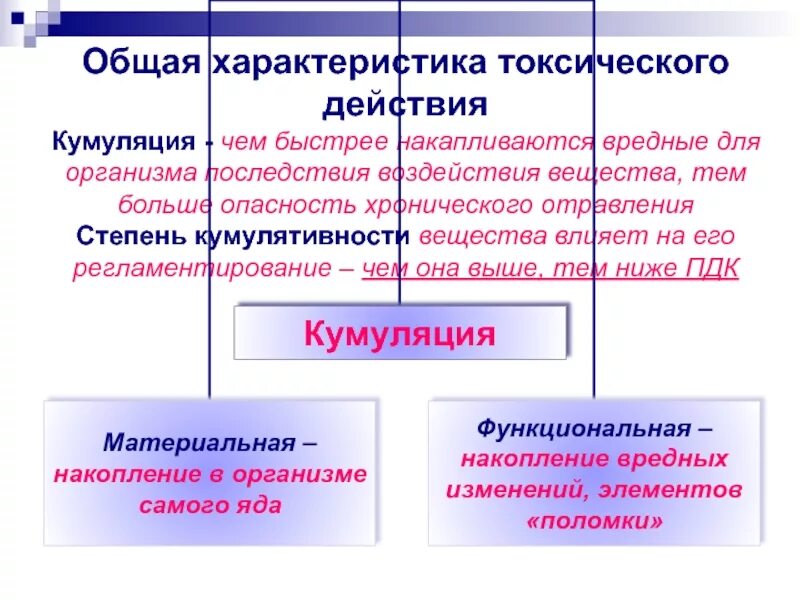 Общая характеристика токсического действия

Кумуляция - чем быстрее накапливаются вредные для организма последствия воздействия вещества, тем больше опасность хронического отравления

Степень кумулятивности вещества влияет на его регламентирование – чем она выше, тем ниже ПДК

Кумуляция

Материальная – накопление в организме самого яда

Функциональная – накопление вредных изменений, элементов «поломки»